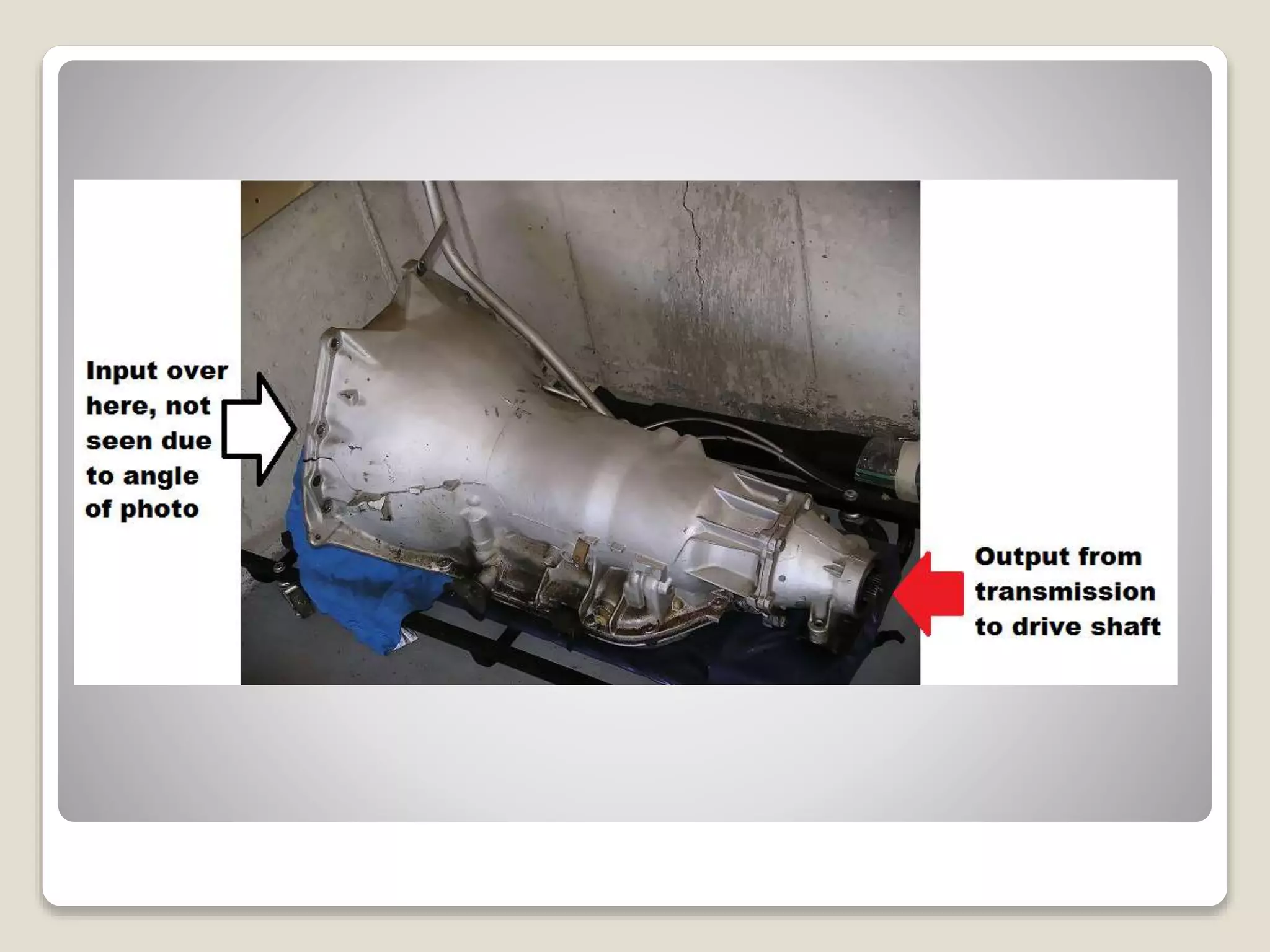 Input over here, not seen due to angle of photo

Output from transmission to drive shaft